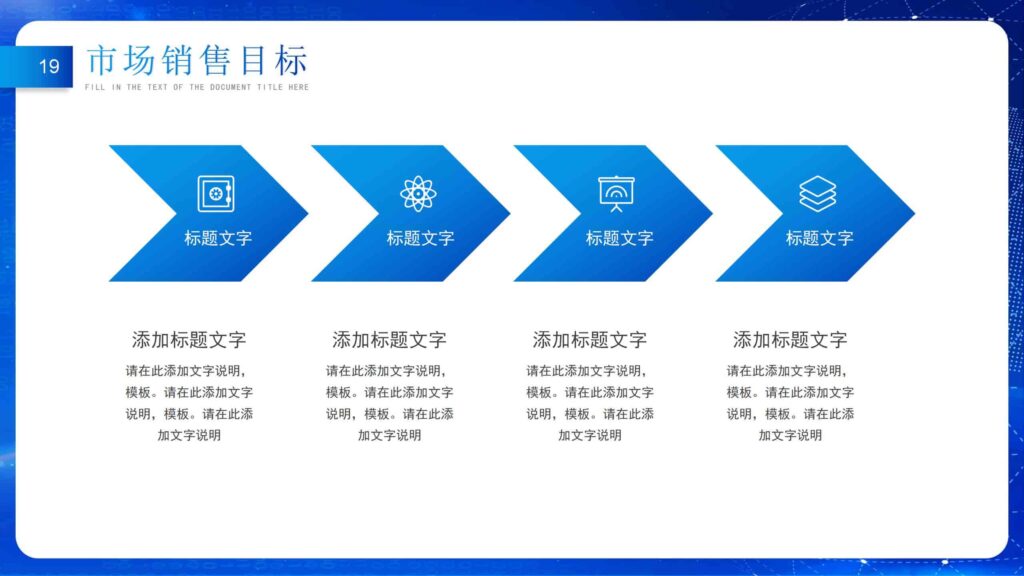 19 市场销售目标

FILL IN THE TEXT OF THE DOCUMENT TITLE HERE

标题文字

标题文字

标题文字

标题文字

添加标题文字

请在此添加文字说明，模板。请在此添加文字说明，模板。请在此添加文字说明

添加标题文字

请在此添加文字说明，模板。请在此添加文字说明，模板。请在此添加文字说明

添加标题文字

请在此添加文字说明，模板。请在此添加文字说明，模板。请在此添加文字说明

添加标题文字

请在此添加文字说明，模板。请在此添加文字说明，模板。请在此添加文字说明